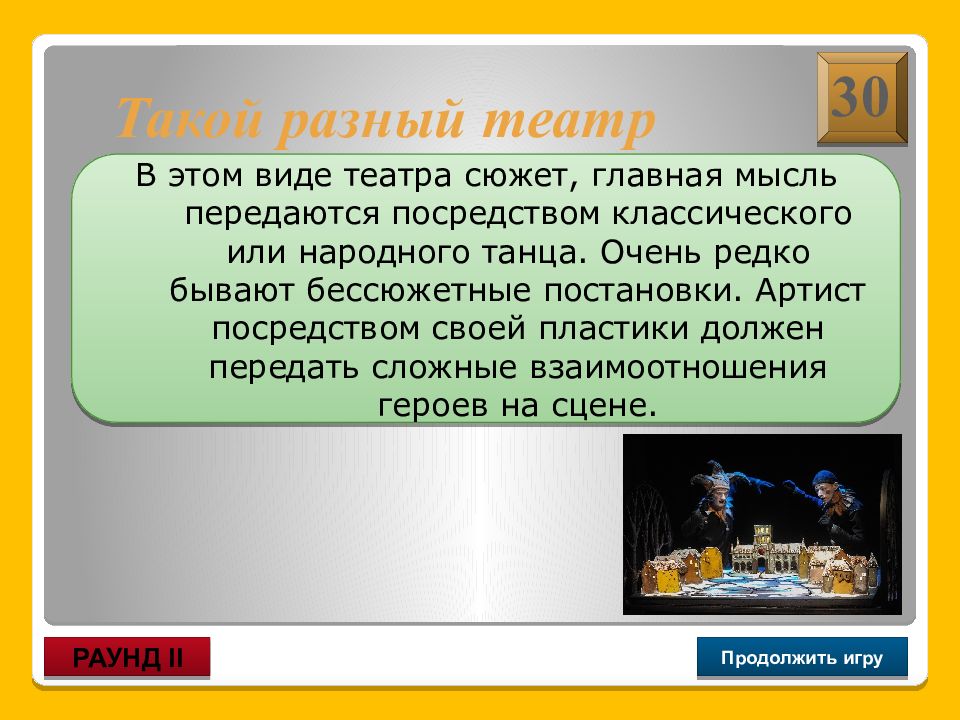 30

Такой разный театр

В этом виде театра сюжет, главная мысль передаются посредством классического или народного танца. Очень редко бывают бессюжетные постановки. Артист посредством своей пластики должен передать сложные взаимоотношения героев на сцене.

РАУНД II

Продолжить игру